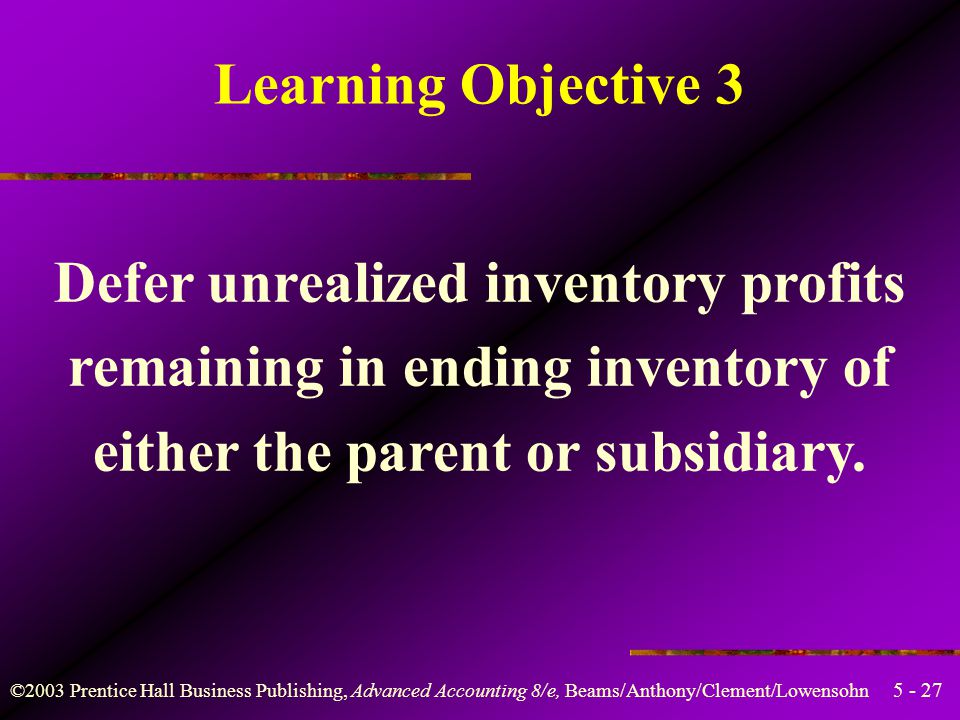 Learning Objective 3

Defer unrealized inventory profits remaining in ending inventory of either the parent or subsidiary.

©2003 Prentice Hall Business Publishing, Advanced Accounting 8/e, Beams/Anthony/Clement/Lowensohn 5 - 27